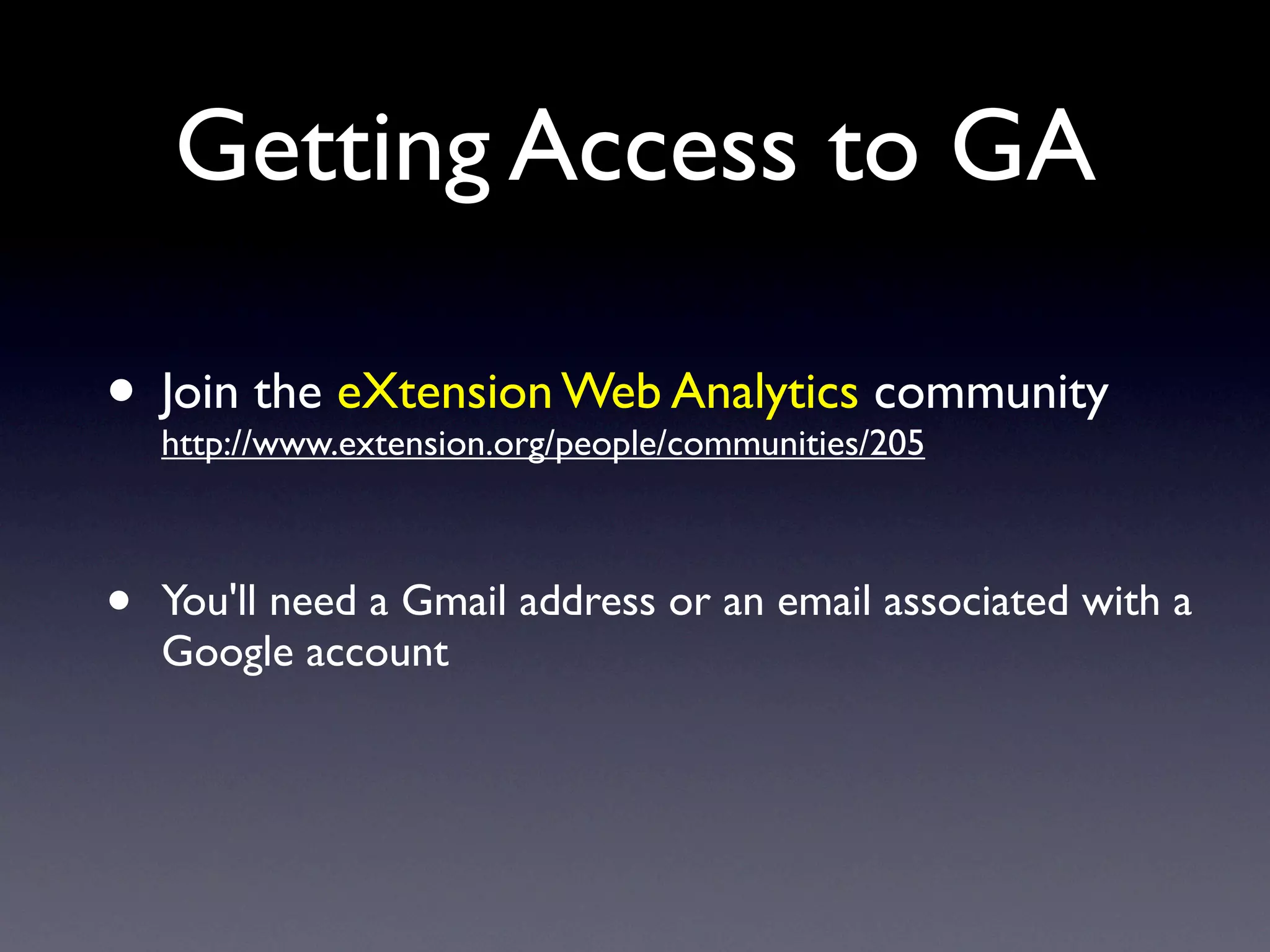 Getting Access to GA

• Join the eXtension Web Analytics community
http://www.extension.org/people/communities/205

• You'll need a Gmail address or an email associated with a Google account